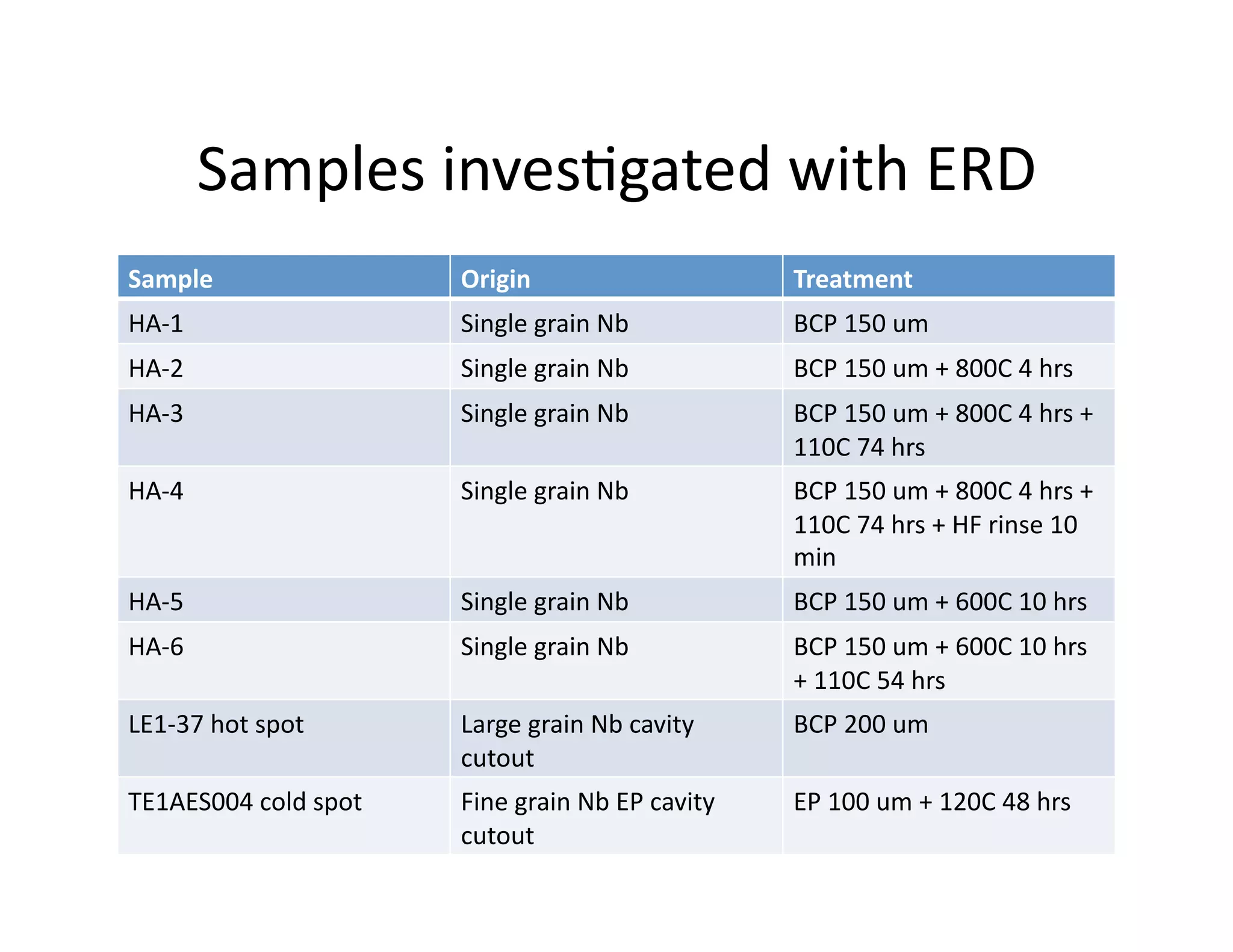 Samples investigated with ERD

| Sample | Origin | Treatment |
|---|---|---|
| HA-1 | Single grain Nb | BCP 150 um |
| HA-2 | Single grain Nb | BCP 150 um + 800C 4 hrs |
| HA-3 | Single grain Nb | BCP 150 um + 800C 4 hrs + 110C 74 hrs |
| HA-4 | Single grain Nb | BCP 150 um + 800C 4 hrs + 110C 74 hrs + HF rinse 10 min |
| HA-5 | Single grain Nb | BCP 150 um + 600C 10 hrs |
| HA-6 | Single grain Nb | BCP 150 um + 600C 10 hrs + 110C 54 hrs |
| LE1-37 hot spot | Large grain Nb cavity cutout | BCP 200 um |
| TE1AES004 cold spot | Fine grain Nb EP cavity cutout | EP 100 um + 120C 48 hrs |